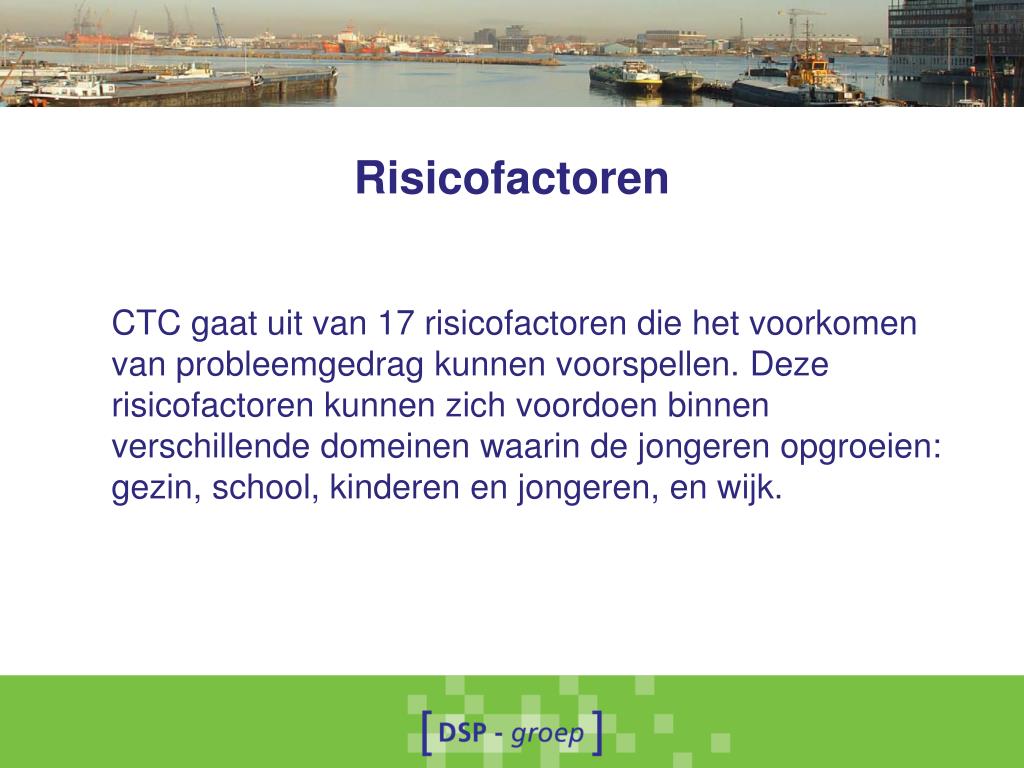 Risicofactoren

CTC gaat uit van 17 risicofactoren die het voorkomen van probleemgedrag kunnen voorspellen. Deze risicofactoren kunnen zich voordoen binnen verschillende domeinen waarin de jongeren opgroeien: gezin, school, kinderen en jongeren, en wijk.

[ DSP - groep ]